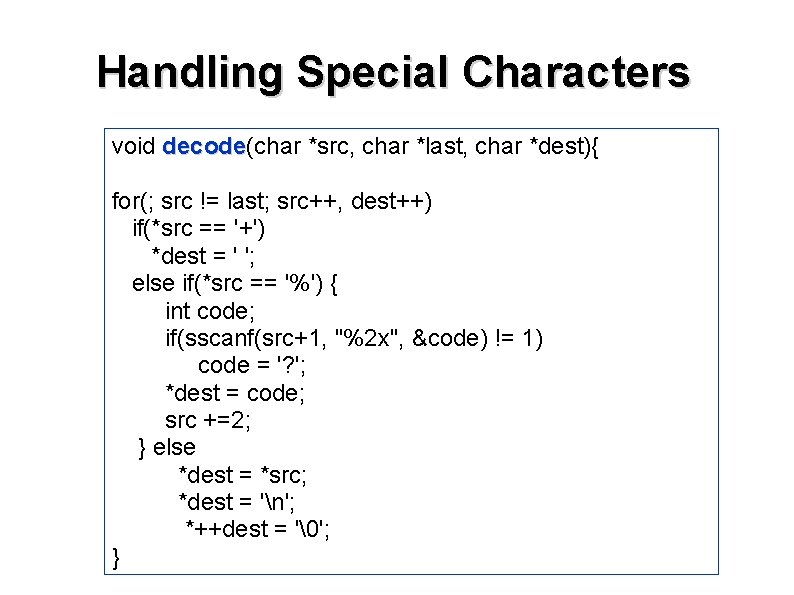 Handling Special Characters

void decode(char *src, char *last, char *dest){

for(; src != last; src++, dest++)
  if(*src == '+')
    *dest = ' ';
  else if(*src == '%') {
      int code;
      if(sscanf(src+1, "%2x", &code) != 1)
          code = '?';
      *dest = code;
      src +=2;
  } else
      *dest = *src;
      *dest = '\n';
      *++dest = '\0';
}